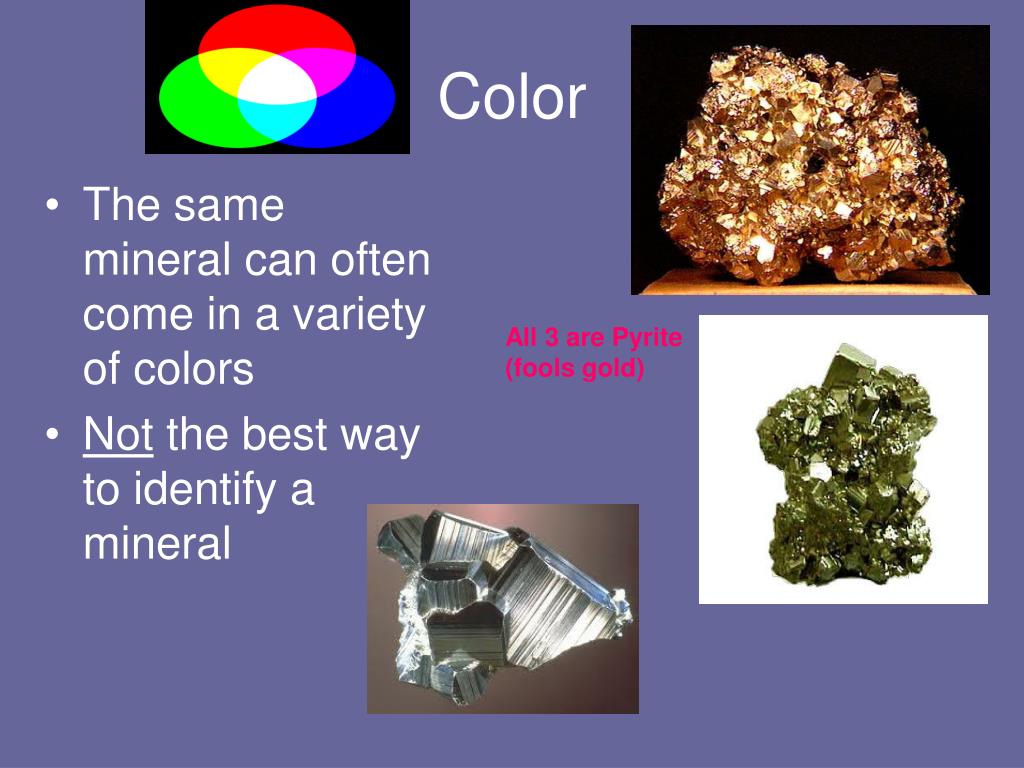 Color

• The same mineral can often come in a variety of colors
• Not the best way to identify a mineral

All 3 are Pyrite (fools gold)